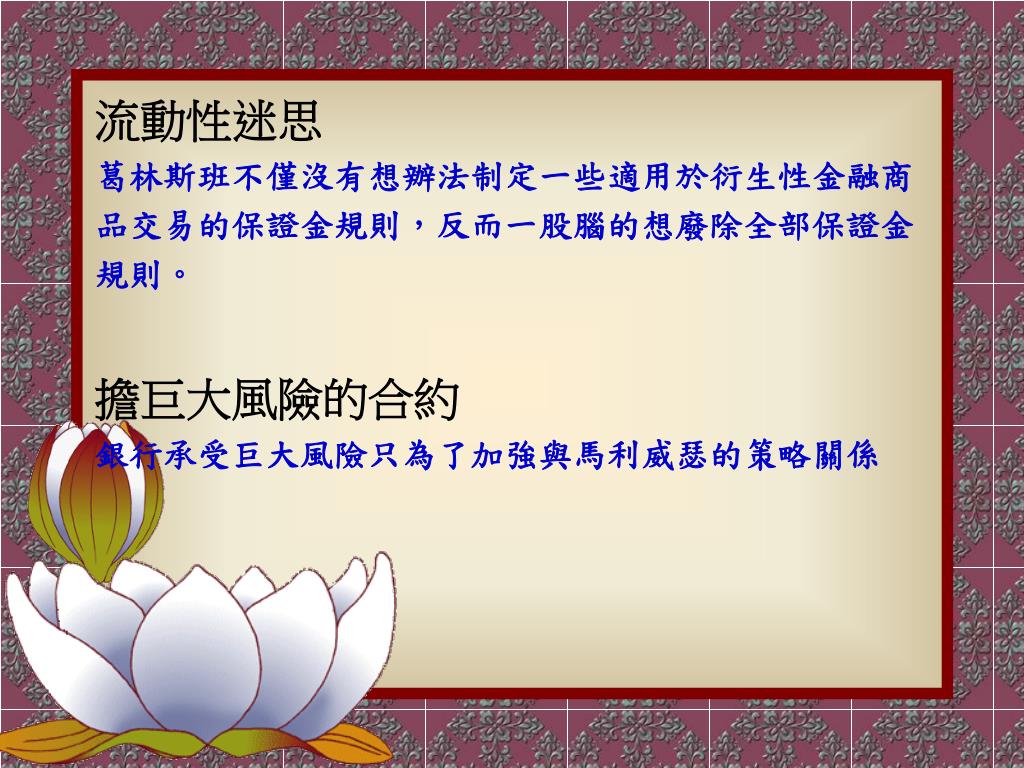 流動性迷思

葛林斯班不僅沒有想辦法制定一些適用於衍生性金融商品交易的保證金規則，反而一股腦的想廢除全部保證金規則。

擔巨大風險的合約

銀行承受巨大風險只為了加強與馬利威瑟的策略關係